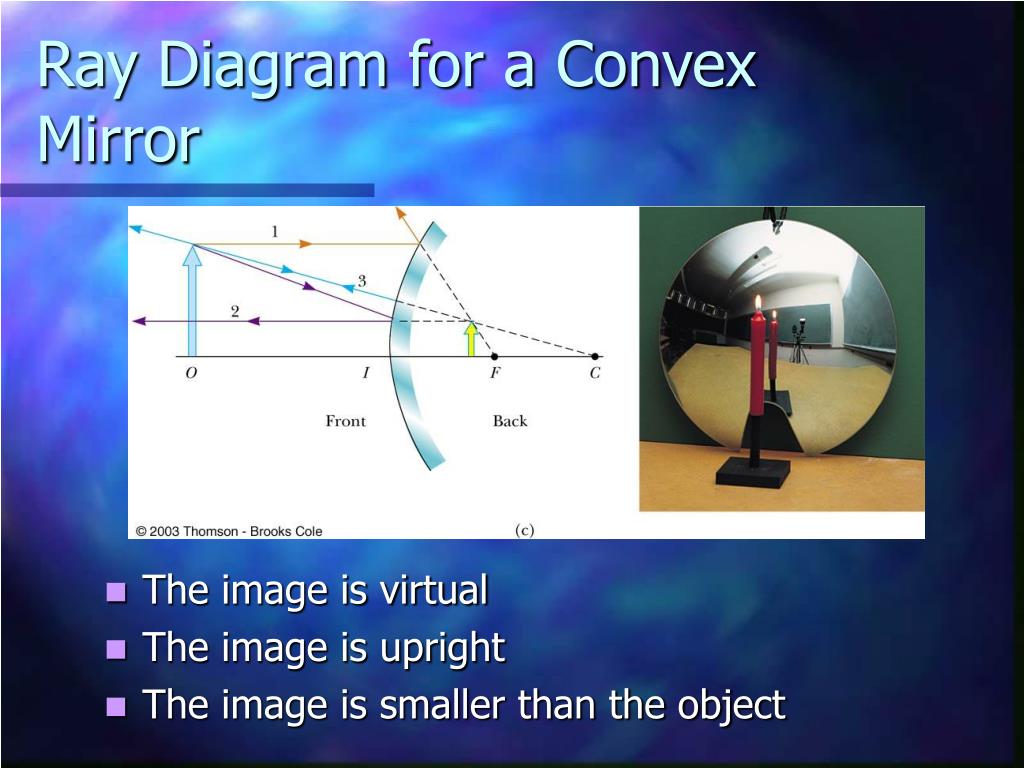 Ray Diagram for a Convex Mirror

1
3
2
O
I
F
C
Front
Back

© 2003 Thomson - Brooks Cole
(c)

- The image is virtual
- The image is upright
- The image is smaller than the object